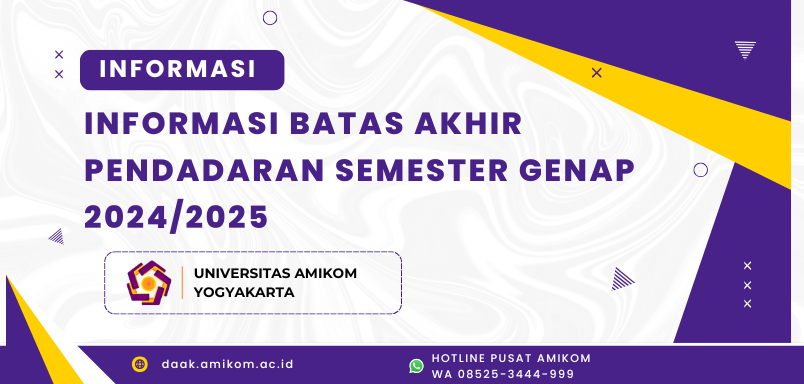 INFORMASI

INFORMASI BATAS AKHIR PENDADARAN SEMESTER GENAP 2024/2025

UNIVERSITAS AMIKOM YOGYAKARTA

daak.amikom.ac.id

HOTLINE PUSAT AMIKOM
WA 08525-3444-999